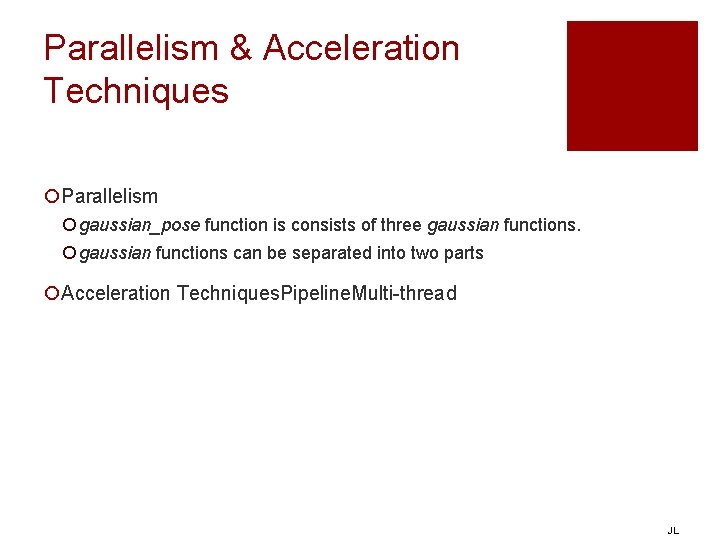 Parallelism & Acceleration Techniques

Parallelism

gaussian_pose function is consists of three gaussian functions.

gaussian functions can be separated into two parts

Acceleration TechniquesPipelineMulti-thread

JL